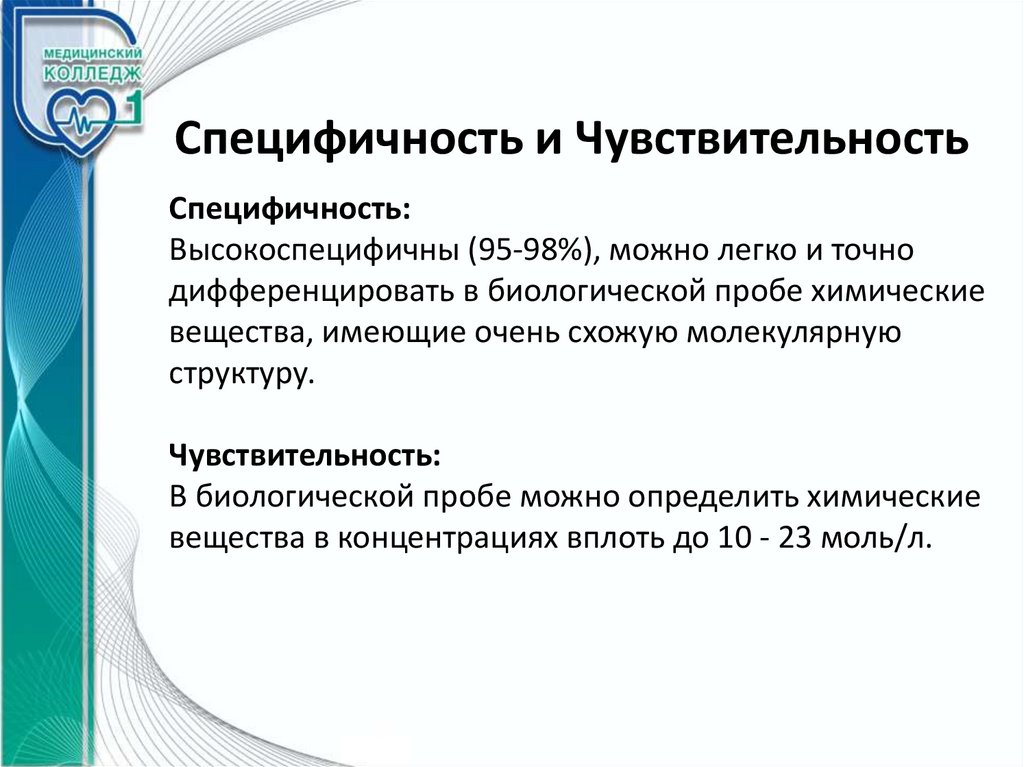 МЕДИЦИНСКИЙ КОЛЛЕДЖ 1

Специфичность и Чувствительность

Специфичность:
Высокоспецифичны (95-98%), можно легко и точно дифференцировать в биологической пробе химические вещества, имеющие очень схожую молекулярную структуру.

Чувствительность:
В биологической пробе можно определить химические вещества в концентрациях вплоть до 10 - 23 моль/л.